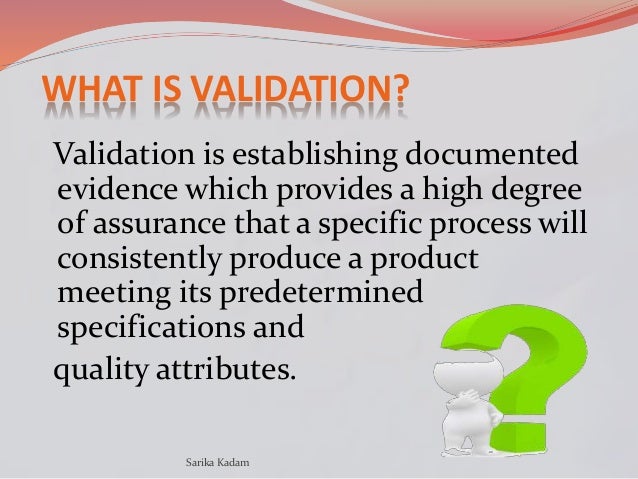 WHAT IS VALIDATION?

Validation is establishing documented evidence which provides a high degree of assurance that a specific process will consistently produce a product meeting its predetermined specifications and quality attributes.

Sarika Kadam